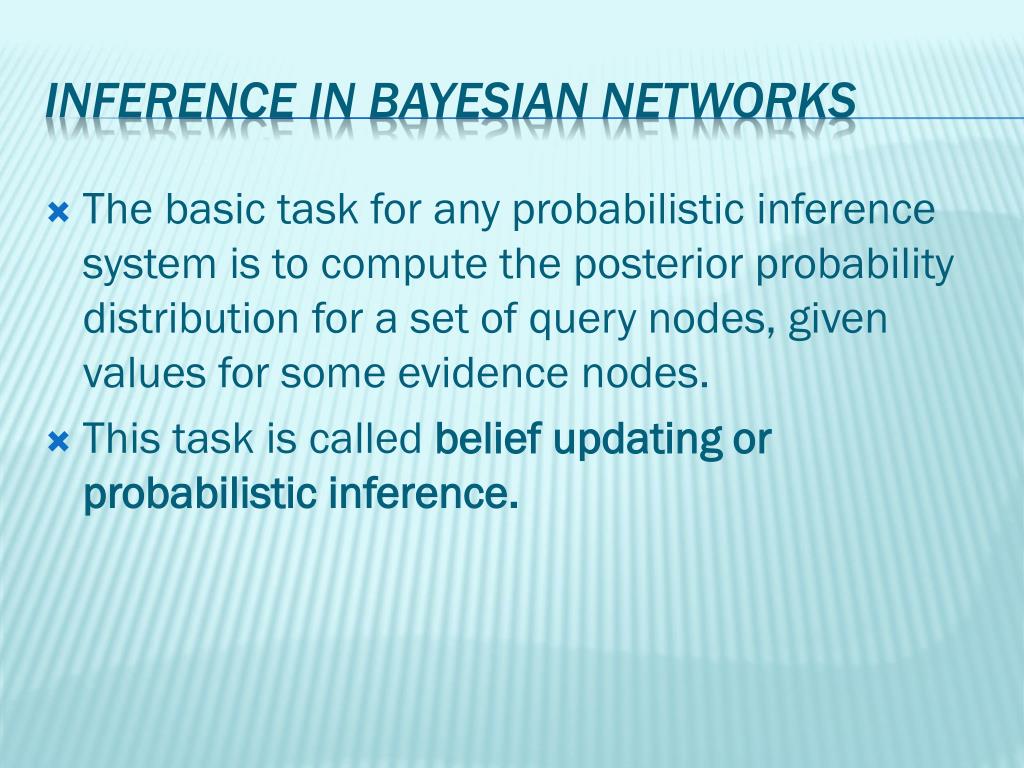 INFERENCE IN BAYESIAN NETWORKS

The basic task for any probabilistic inference system is to compute the posterior probability distribution for a set of query nodes, given values for some evidence nodes.

This task is called belief updating or probabilistic inference.